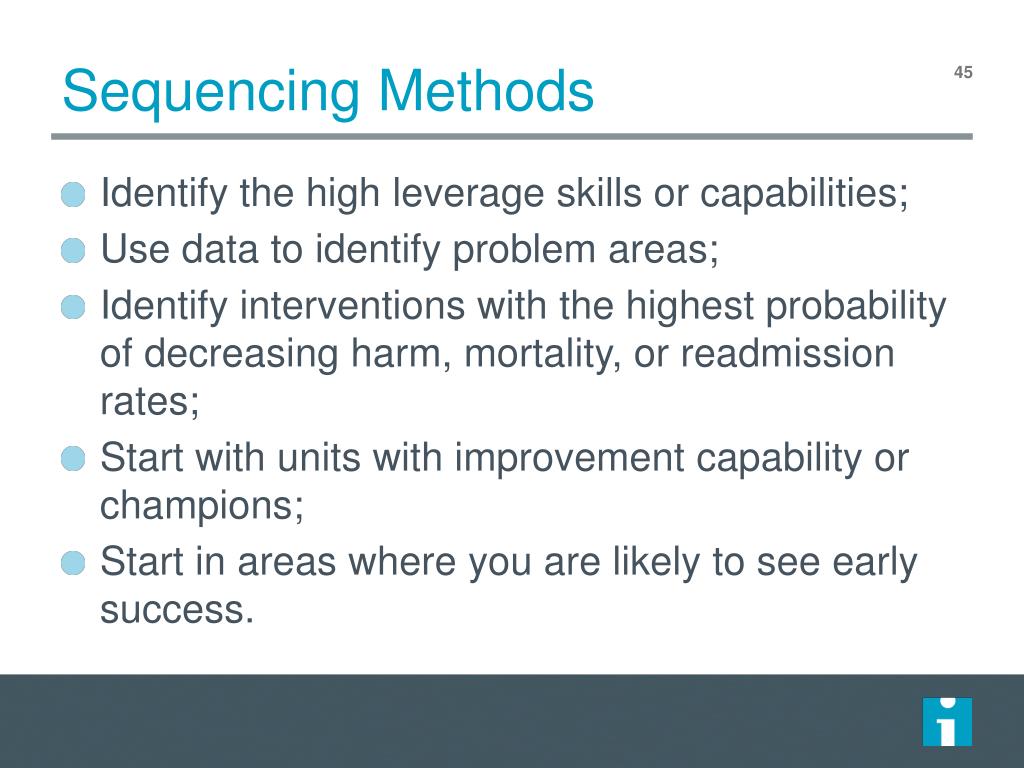 Sequencing Methods

45

Identify the high leverage skills or capabilities;

Use data to identify problem areas;

Identify interventions with the highest probability of decreasing harm, mortality, or readmission rates;

Start with units with improvement capability or champions;

Start in areas where you are likely to see early success.